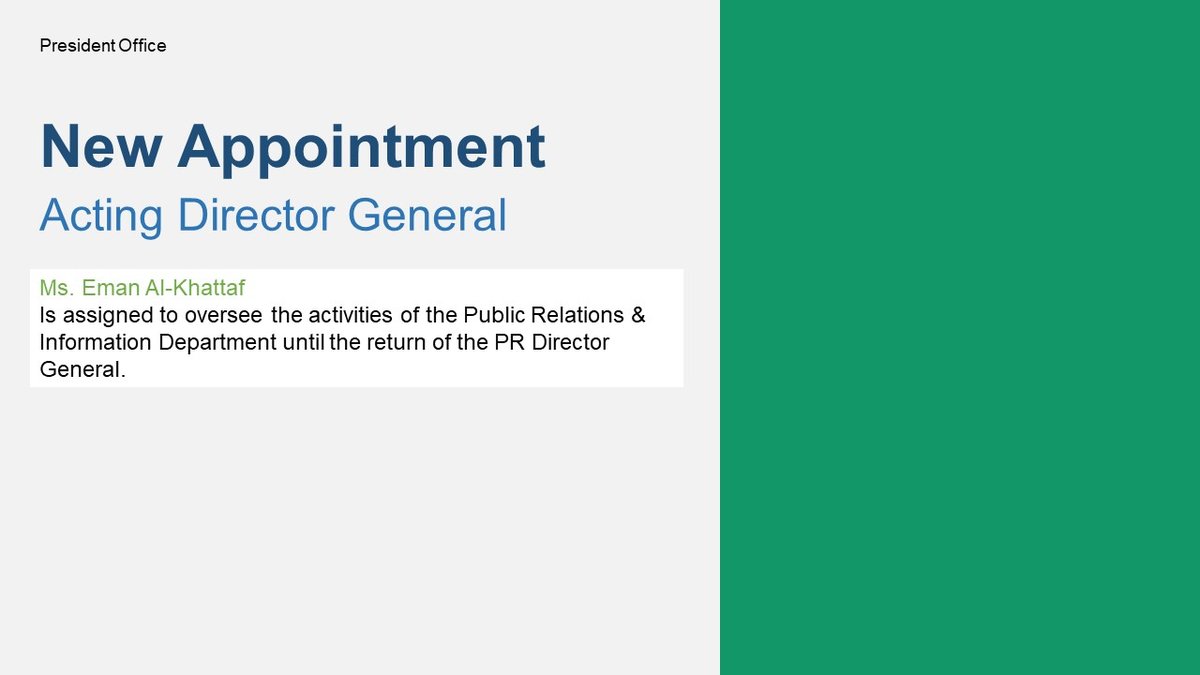 President Office

New Appointment

Acting Director General

Ms. Eman Al-Khattaf
Is assigned to oversee the activities of the Public Relations & Information Department until the return of the PR Director General.